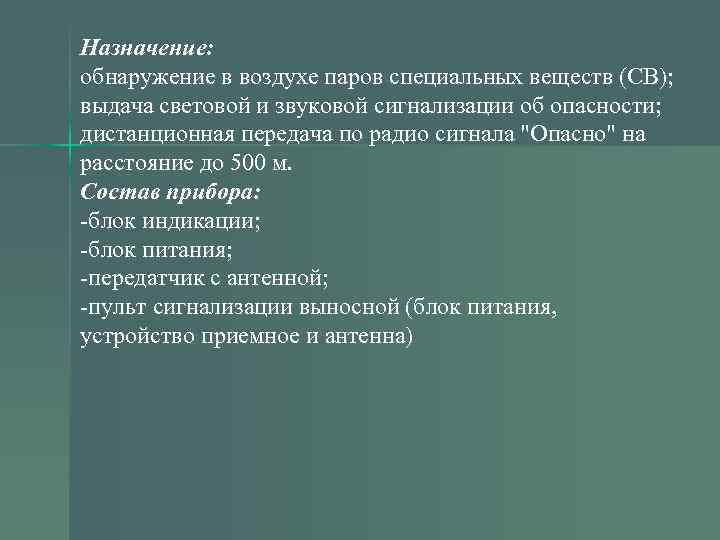 Назначение:
обнаружение в воздухе паров специальных веществ (СВ);
выдача световой и звуковой сигнализации об опасности;
дистанционная передача по радио сигнала "Опасно" на расстояние до 500 м.
Состав прибора:
-блок индикации;
-блок питания;
-передатчик с антенной;
-пульт сигнализации выносной (блок питания, устройство приемное и антенна)